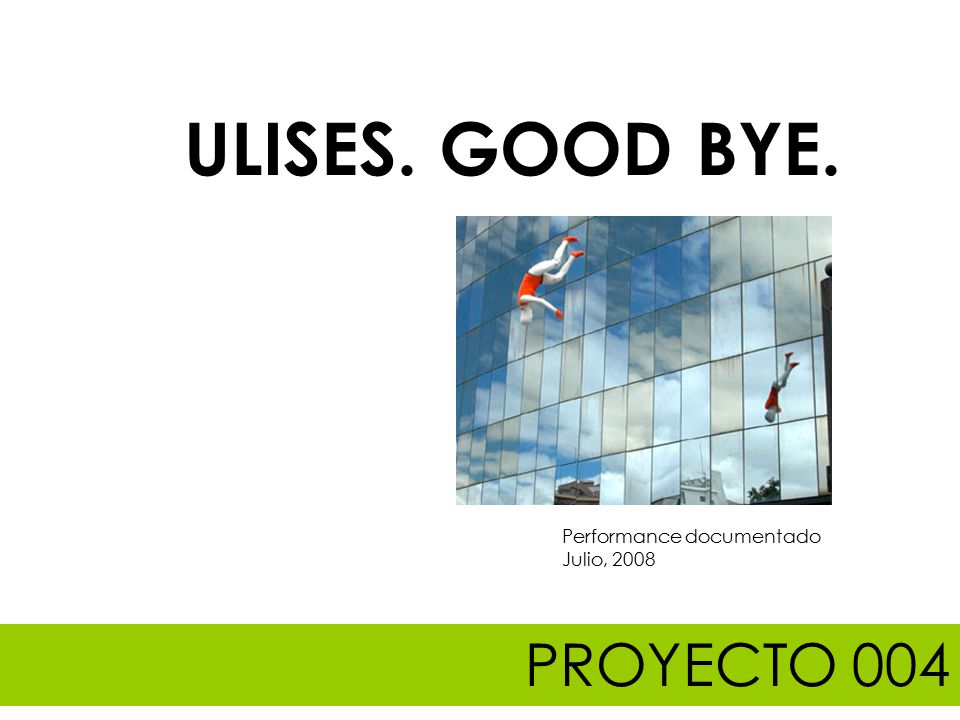 ULISES. GOOD BYE.

Performance documentado
Julio, 2008

PROYECTO 004